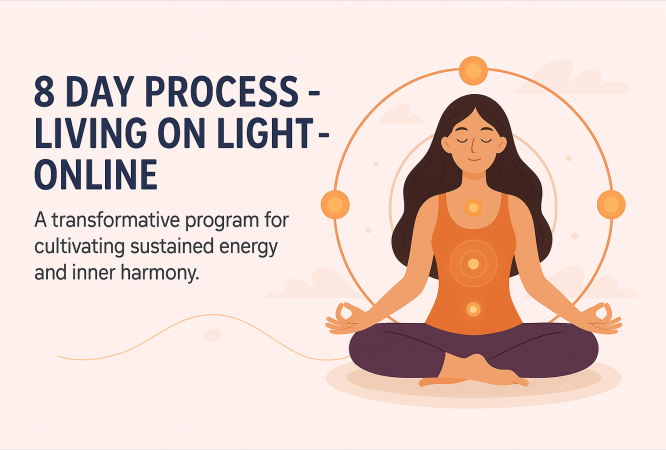 8 DAY PROCESS - LIVING ON LIGHT - ONLINE

A transformative program for cultivating sustained energy and inner harmony.